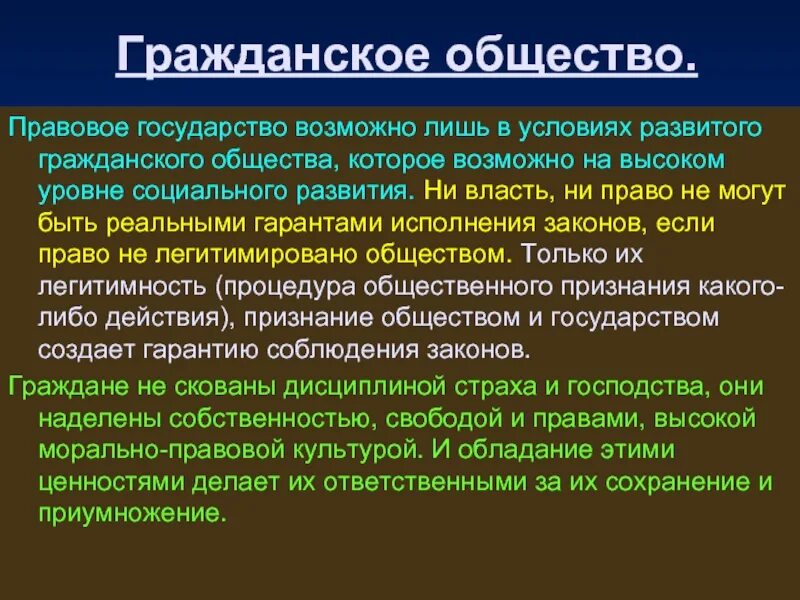 Гражданское общество.

Правовое государство возможно лишь в условиях развитого гражданского общества, которое возможно на высоком уровне социального развития. Ни власть, ни право не могут быть реальными гарантами исполнения законов, если право не легитимировано обществом. Только их легитимность (процедура общественного признания какого-либо действия), признание обществом и государством создает гарантию соблюдения законов.

Граждане не скованы дисциплиной страха и господства, они наделены собственностью, свободой и правами, высокой морально-правовой культурой. И обладание этими ценностями делает их ответственными за их сохранение и приумножение.